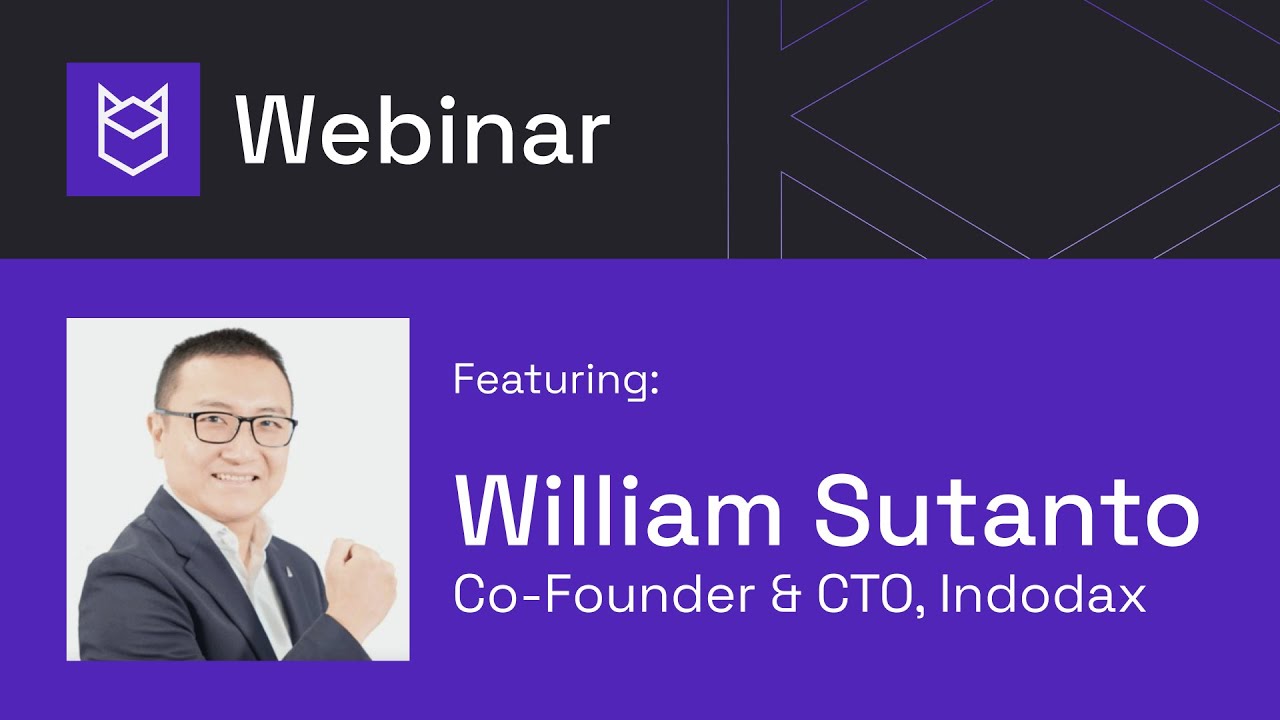 Webinar

Featuring:

William Sutanto
Co-Founder & CTO, Indodax